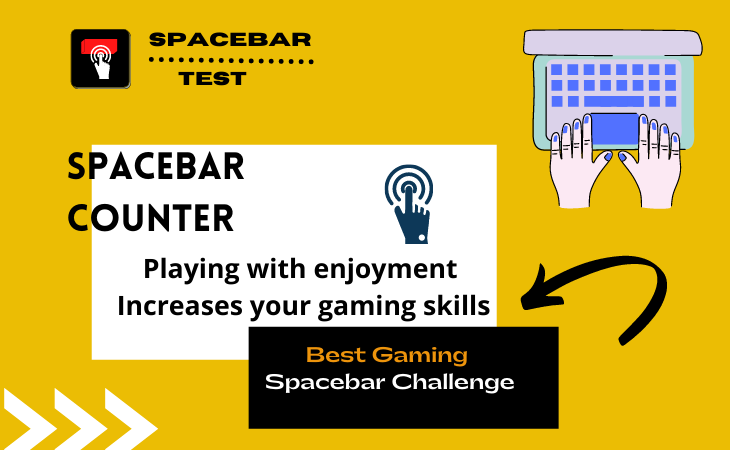 SPACEBAR
TEST

SPACEBAR
COUNTER

Playing with enjoyment
Increases your gaming skills

Best Gaming
Spacebar Challenge